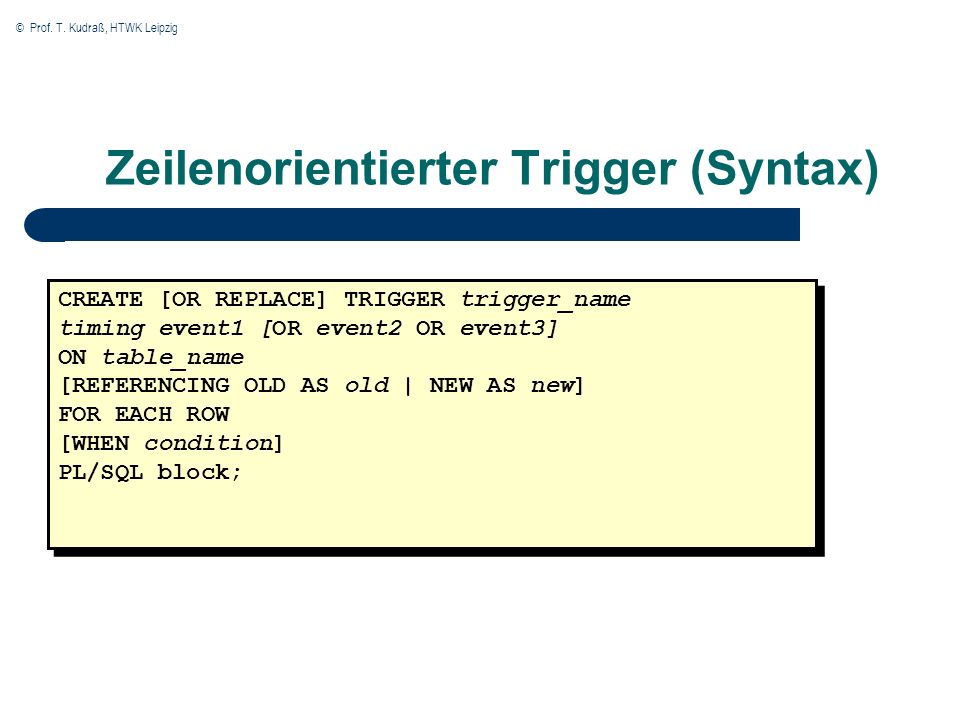 © Prof. T. Kudraß, HTWK Leipzig

Zeilenorientierter Trigger (Syntax)

CREATE [OR REPLACE] TRIGGER trigger_name
timing event1 [OR event2 OR event3]
ON table_name
[REFERENCING OLD AS old | NEW AS new]
FOR EACH ROW
[WHEN condition]
PL/SQL block;